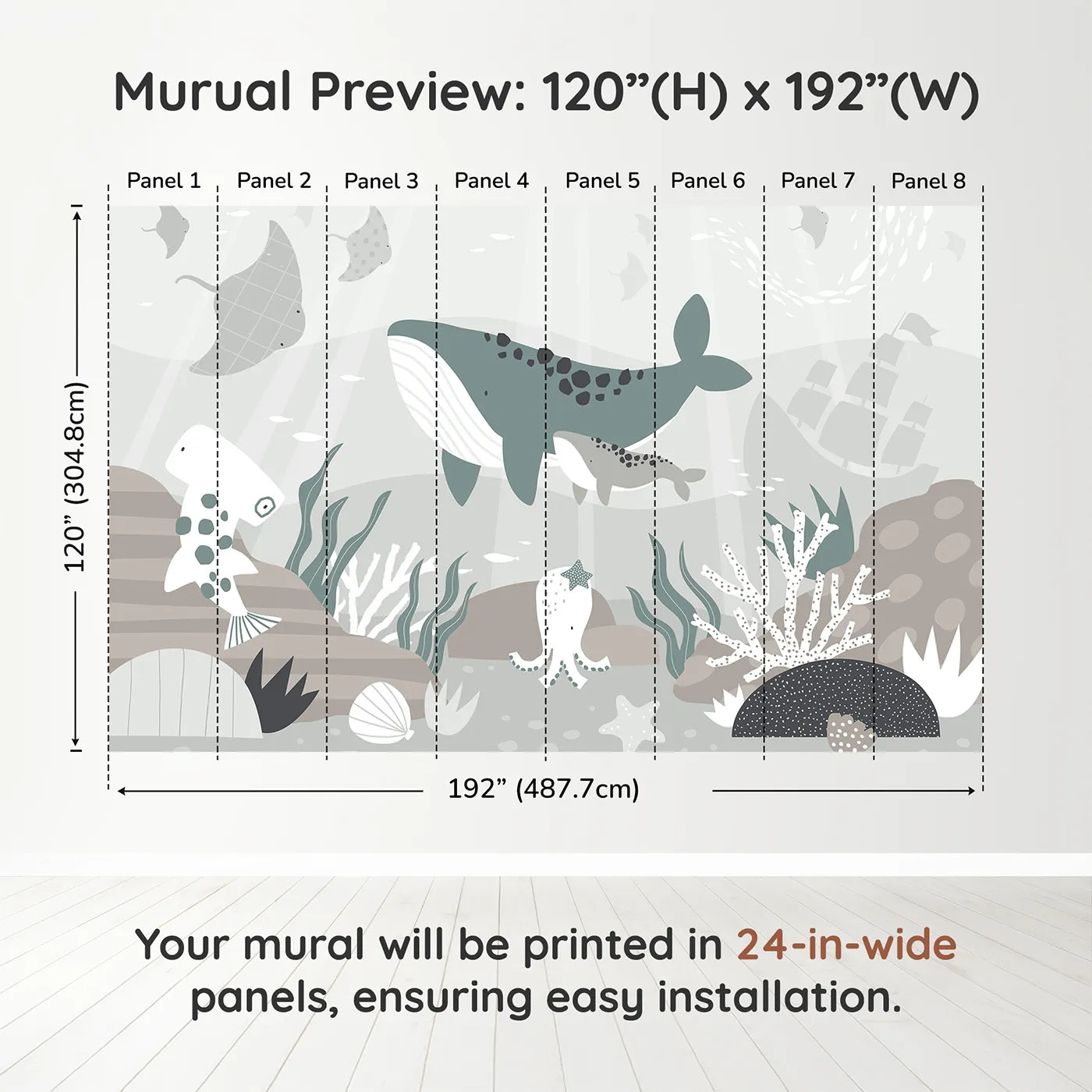 Murual Preview: 120”(H) x 192”(W)

Panel 1 Panel 2 Panel 3 Panel 4 Panel 5 Panel 6 Panel 7 Panel 8

120” (304.8cm)

192” (487.7cm)

Your mural will be printed in 24-in-wide panels, ensuring easy installation.